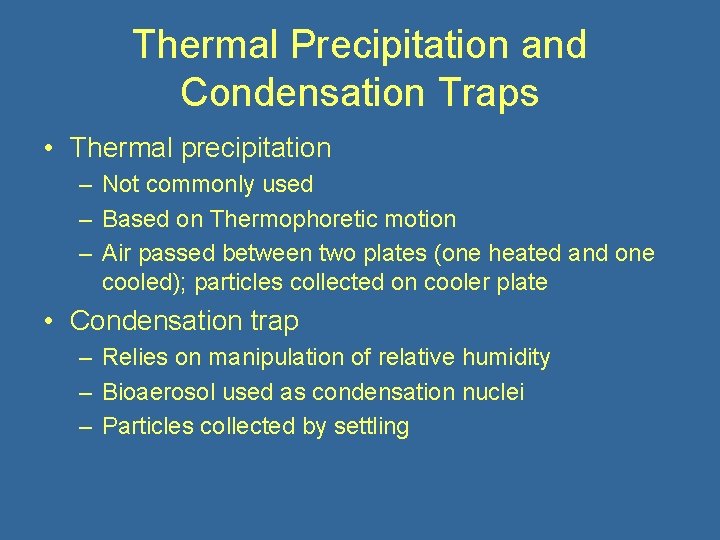 Thermal Precipitation and Condensation Traps

• Thermal precipitation
– Not commonly used
– Based on Thermophoretic motion
– Air passed between two plates (one heated and one cooled); particles collected on cooler plate

• Condensation trap
– Relies on manipulation of relative humidity
– Bioaerosol used as condensation nuclei
– Particles collected by settling